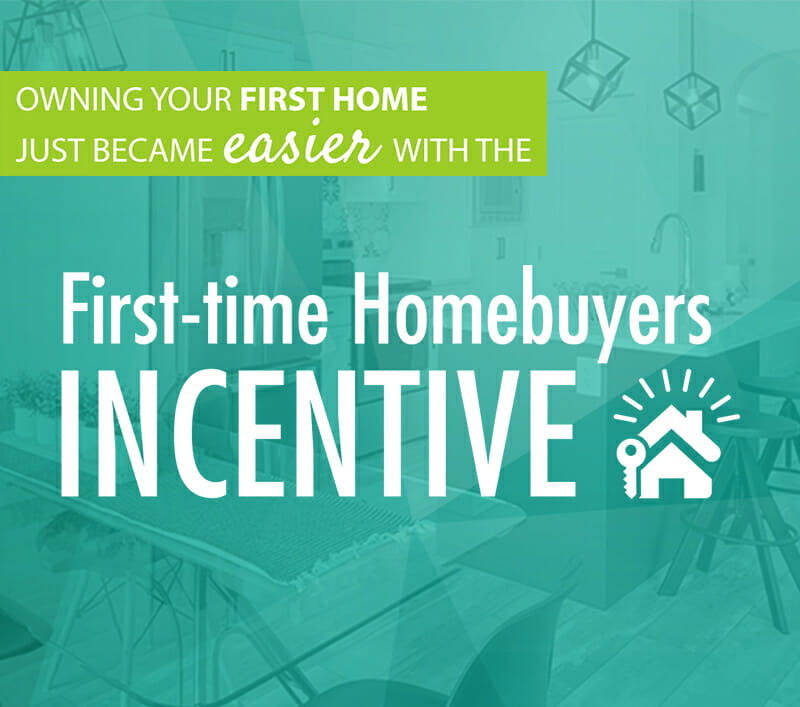 OWNING YOUR FIRST HOME
JUST BECAME easier WITH THE

First-time Homebuyers
INCENTIVE